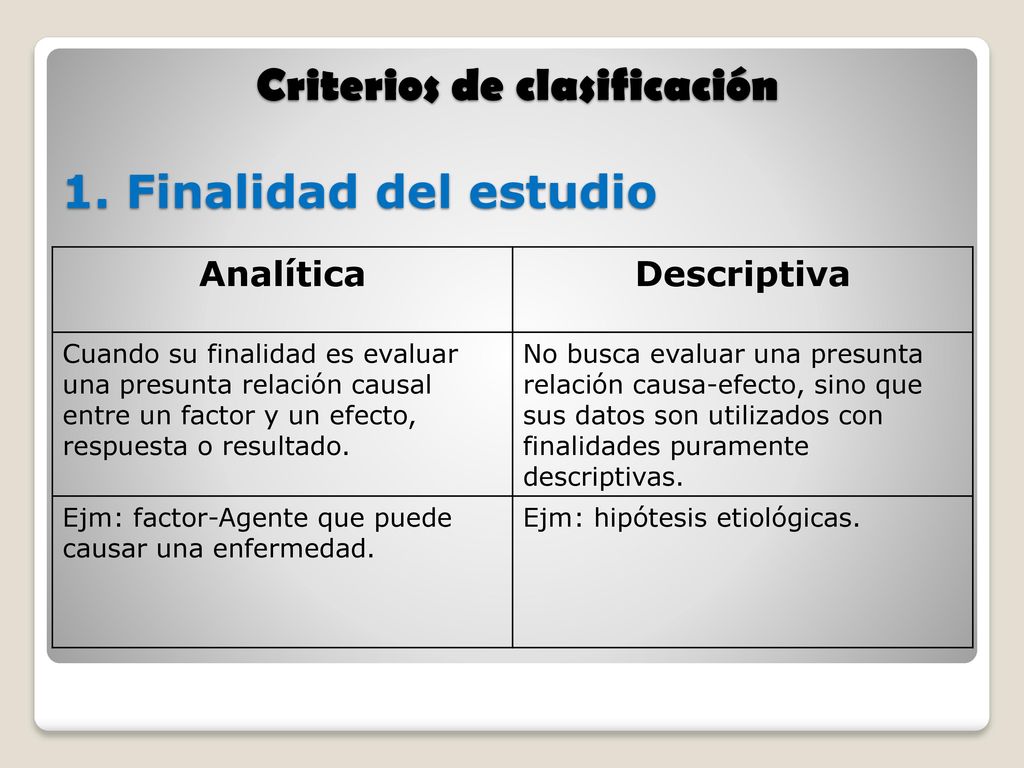 Criterios de clasificación

1. Finalidad del estudio

| Analítica | Descriptiva |
|---|---|
| Cuando su finalidad es evaluar una presunta relación causal entre un factor y un efecto, respuesta o resultado. | No busca evaluar una presunta relación causa-efecto, sino que sus datos son utilizados con finalidades puramente descriptivas. |
| Ejm: factor-Agente que puede causar una enfermedad. | Ejm: hipótesis etiológicas. |